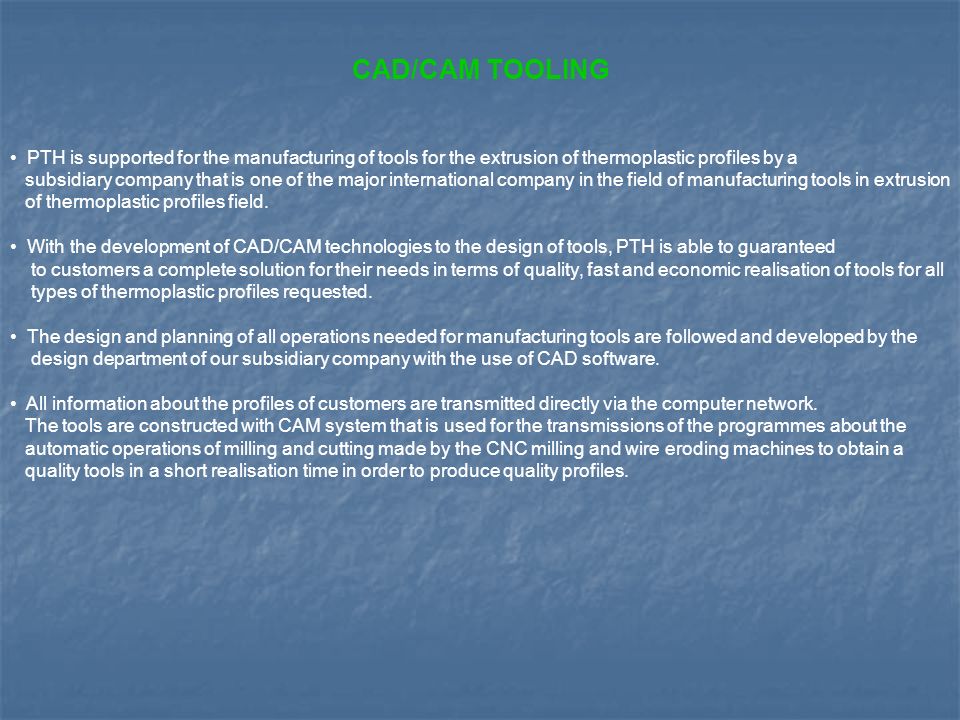 CAD/CAM TOOLING

• PTH is supported for the manufacturing of tools for the extrusion of thermoplastic profiles by a subsidiary company that is one of the major international company in the field of manufacturing tools in extrusion of thermoplastic profiles field.

• With the development of CAD/CAM technologies to the design of tools, PTH is able to guaranteed to customers a complete solution for their needs in terms of quality, fast and economic realisation of tools for all types of thermoplastic profiles requested.

• The design and planning of all operations needed for manufacturing tools are followed and developed by the design department of our subsidiary company with the use of CAD software.

• All information about the profiles of customers are transmitted directly via the computer network.
The tools are constructed with CAM system that is used for the transmissions of the programmes about the automatic operations of milling and cutting made by the CNC milling and wire eroding machines to obtain a quality tools in a short realisation time in order to produce quality profiles.